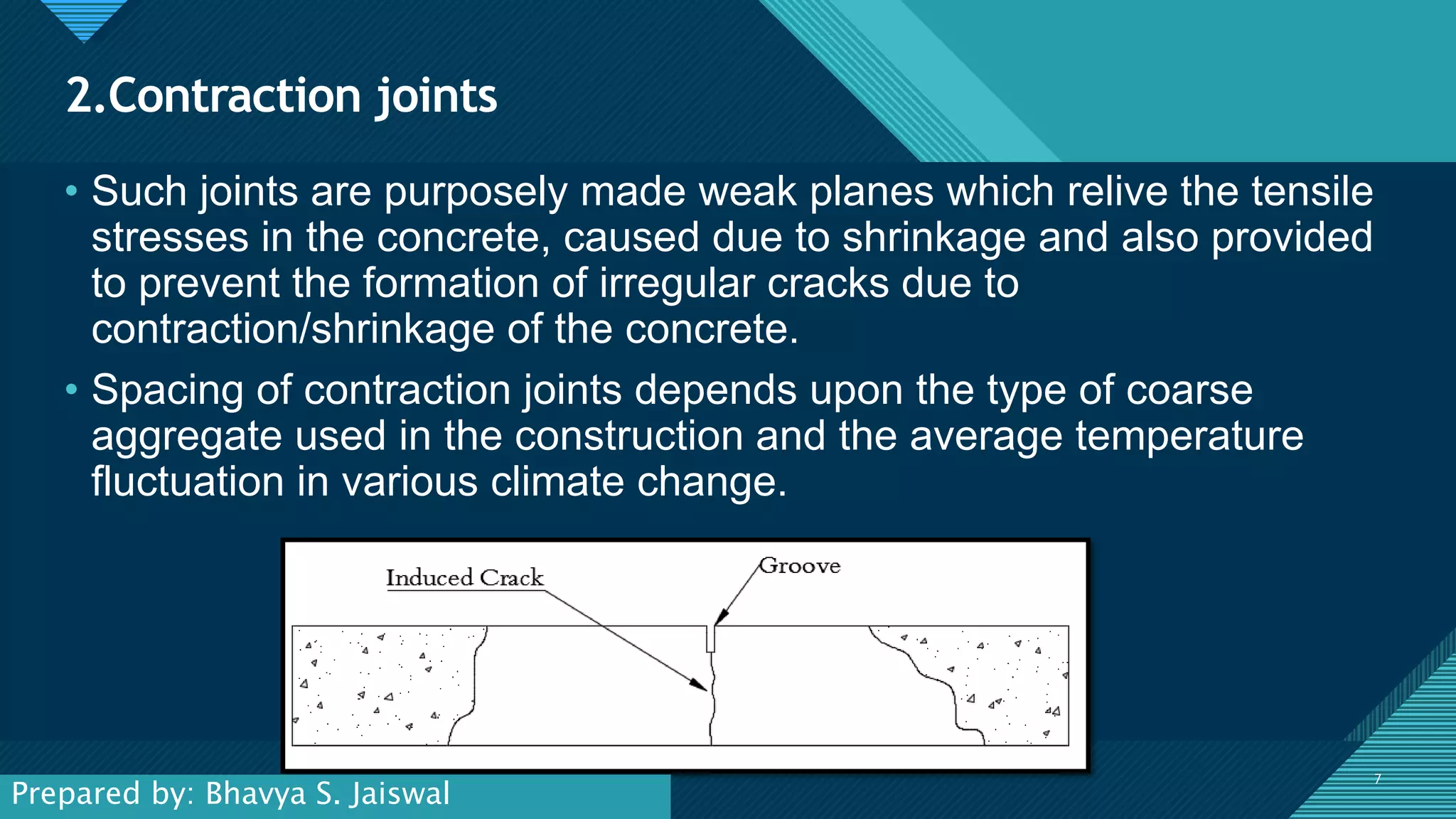 2.Contraction joints

• Such joints are purposely made weak planes which relive the tensile stresses in the concrete, caused due to shrinkage and also provided to prevent the formation of irregular cracks due to contraction/shrinkage of the concrete.

• Spacing of contraction joints depends upon the type of coarse aggregate used in the construction and the average temperature fluctuation in various climate change.

Induced Crack

Groove

Prepared by: Bhavya S. Jaiswal

7